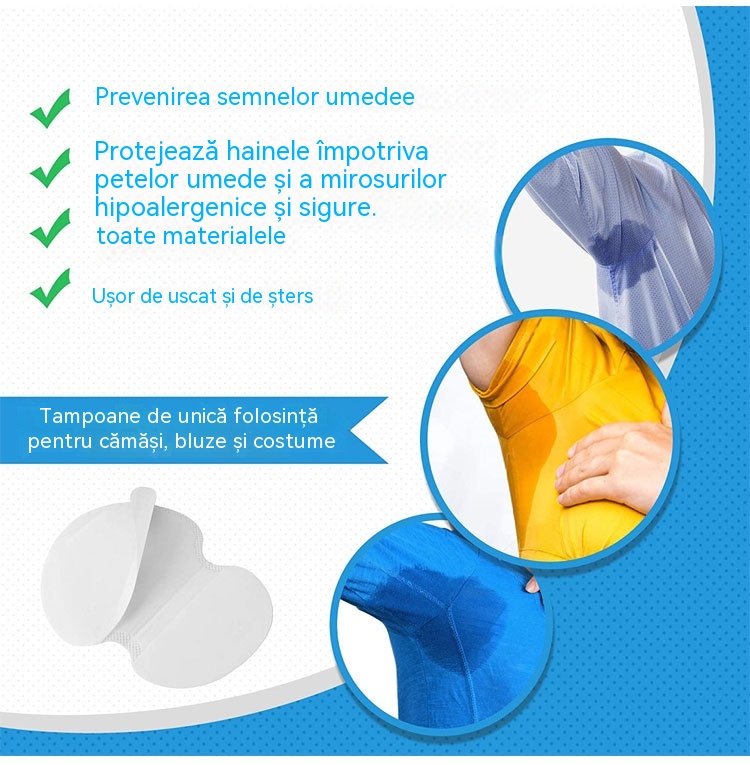 Prevenirea semnelor umedee

Protejează hainele împotriva petelor umede și a mirosurilor hipoalergenice și sigure.

toate materialele

Ușor de uscat și de șters

Tampoane de unică folosință pentru cămăși, bluze și costume